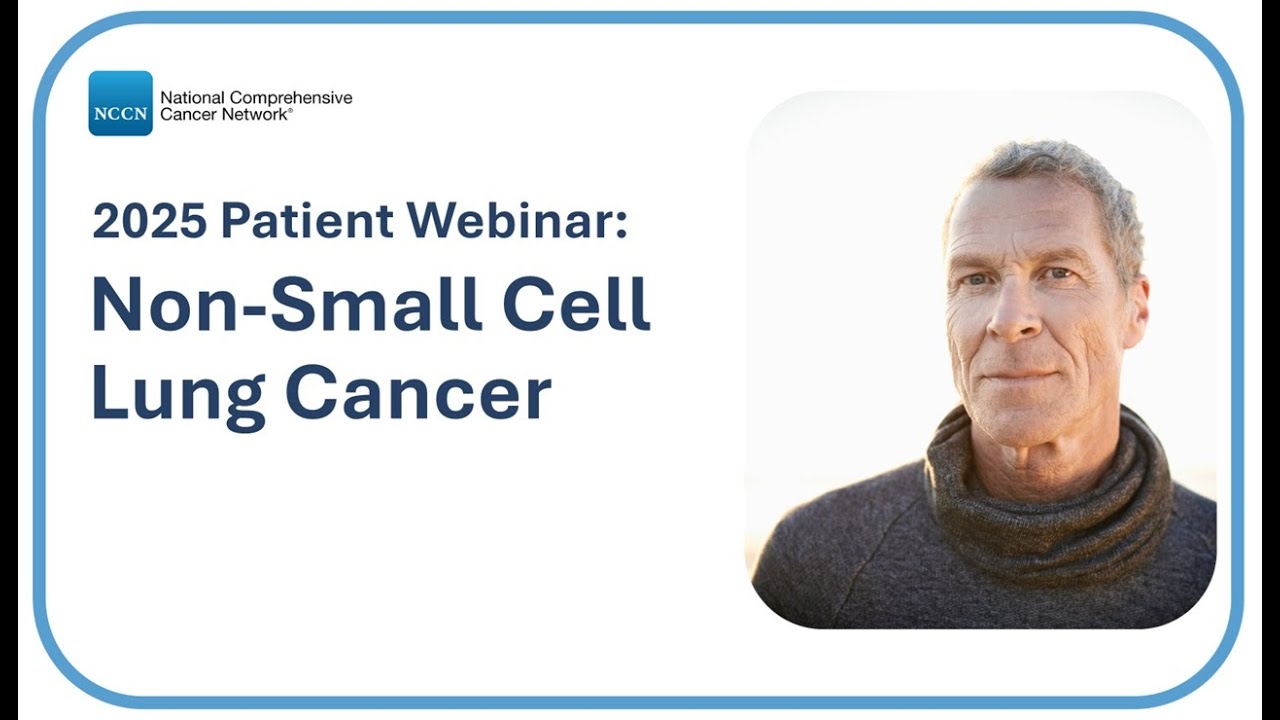 NCCN National Comprehensive Cancer Network®

2025 Patient Webinar:

Non-Small Cell Lung Cancer